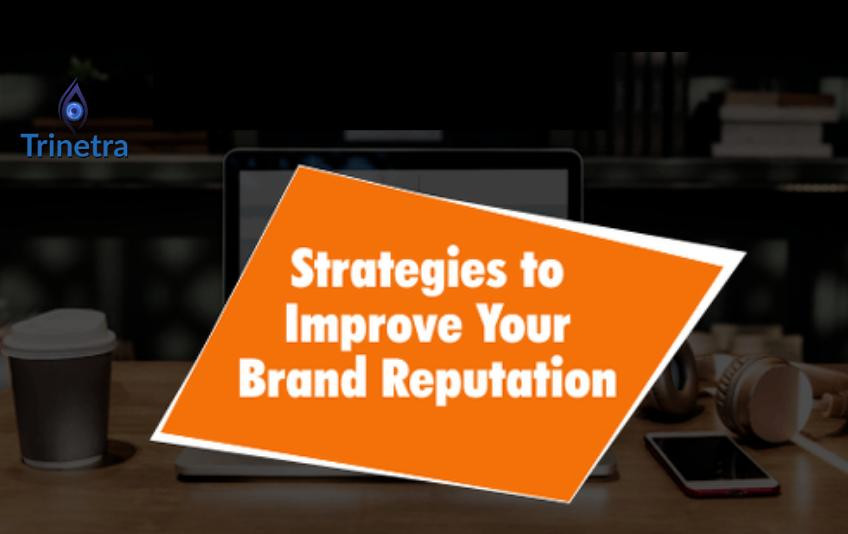 Trinetra

Strategies to Improve Your Brand Reputation